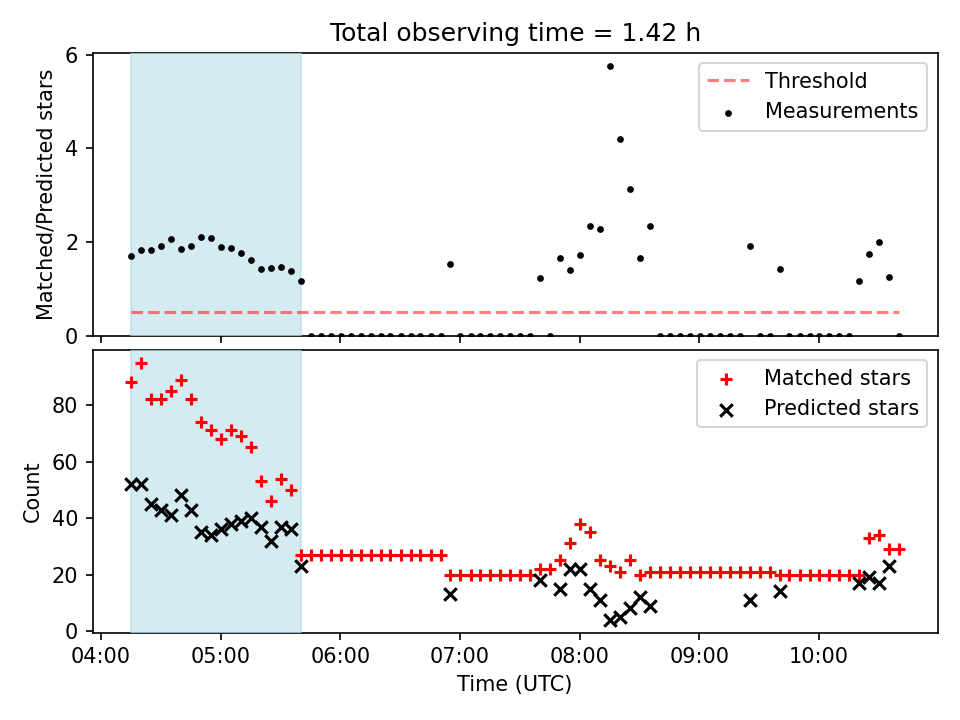 Total observing time = 1.42 h

Matched/Predicted stars

6
4
2
0

Threshold
Measurements

Count

80
60
40
20
0

Matched stars
Predicted stars

04:00
05:00
06:00
07:00
08:00
09:00
10:00

Time (UTC)